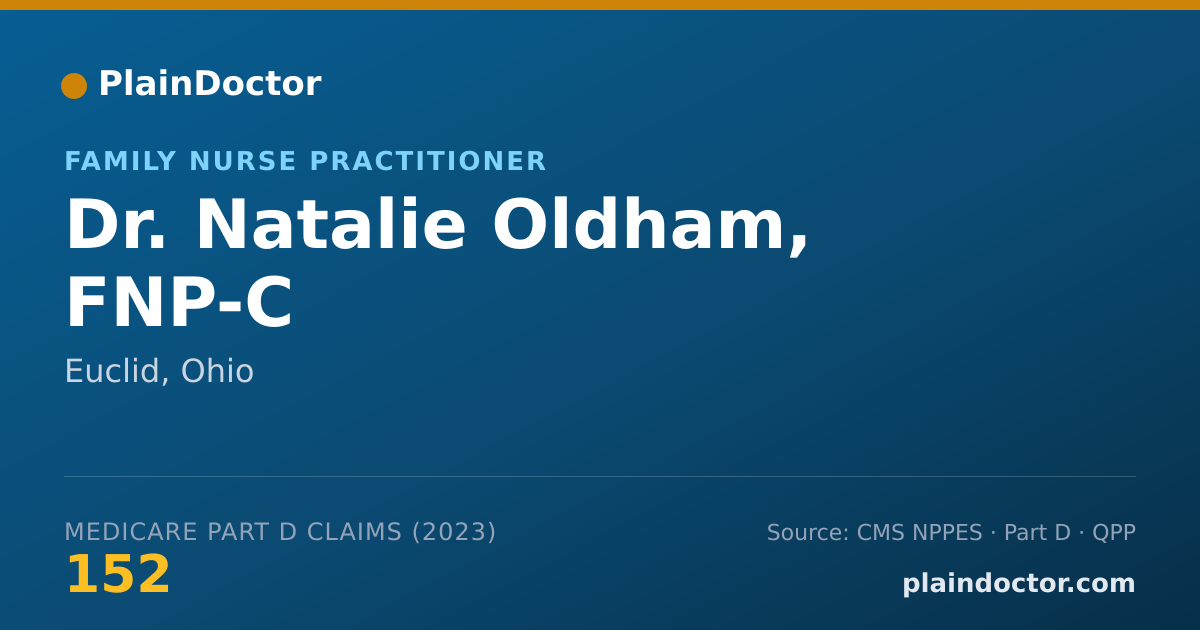 PlainDoctor

FAMILY NURSE PRACTITIONER

Dr. Natalie Oldham, FNP-C

Euclid, Ohio

MEDICARE PART D CLAIMS (2023)
152

Source: CMS NPPES · Part D · QPP

plaindoctor.com